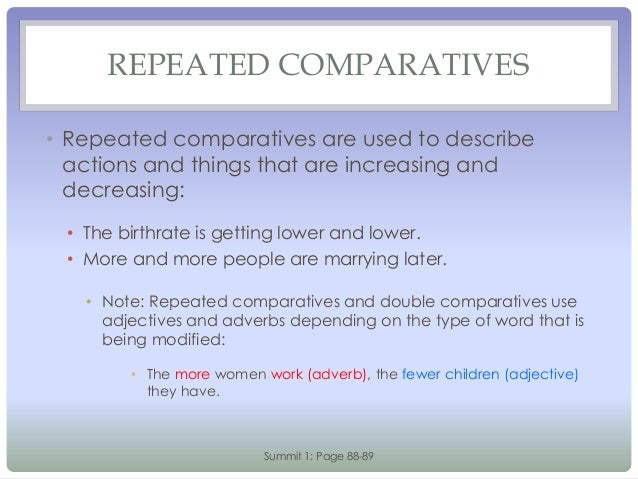 REPEATED COMPARATIVES

• Repeated comparatives are used to describe actions and things that are increasing and decreasing:

• The birthrate is getting lower and lower.
• More and more people are marrying later.

• Note: Repeated comparatives and double comparatives use adjectives and adverbs depending on the type of word that is being modified:

• The more women work (adverb), the fewer children (adjective) they have.

Summit 1: Page 88-89